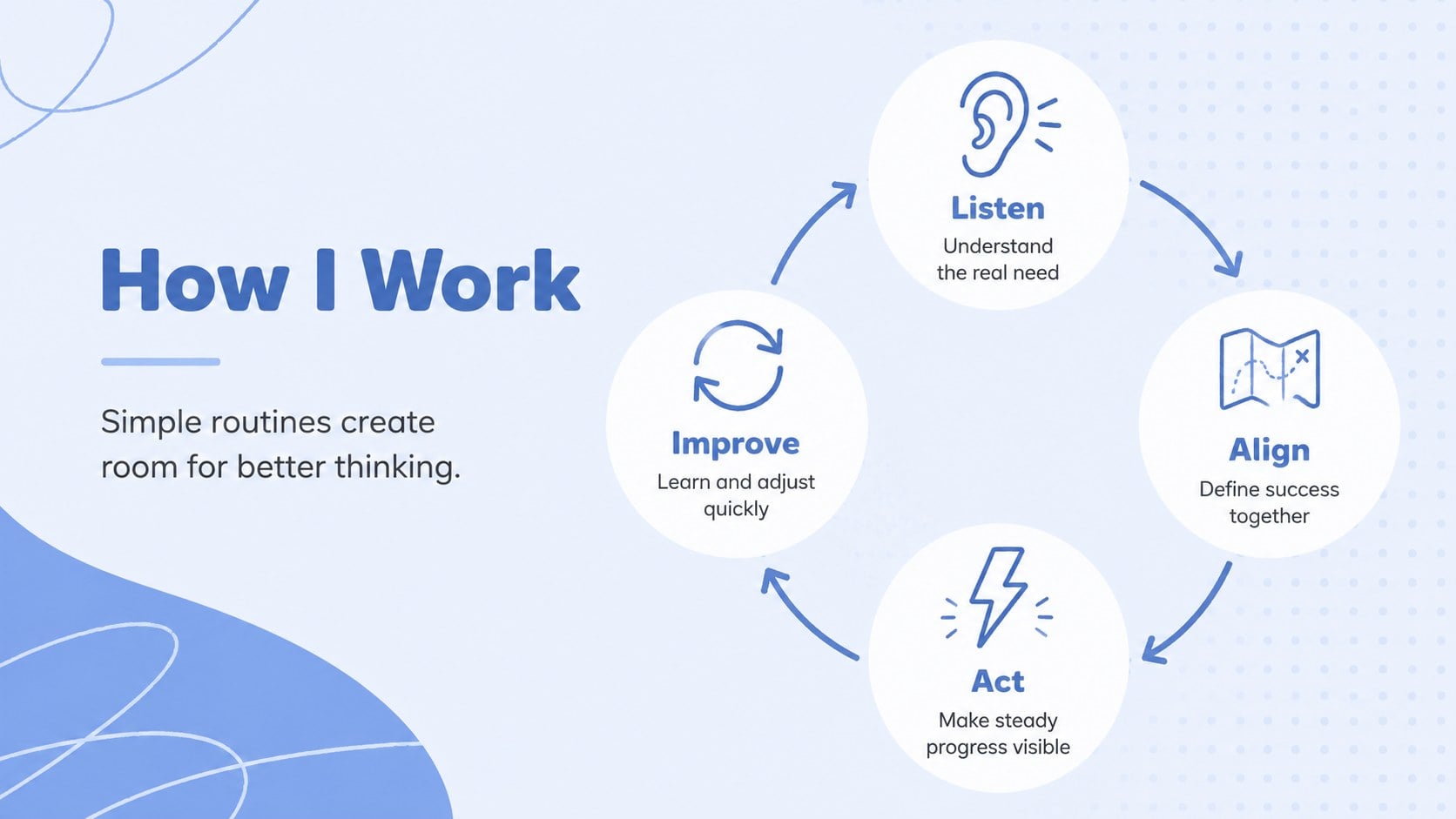 How I Work

Simple routines create room for better thinking.

Listen
Understand the real need

Align
Define success together

Act
Make steady progress visible

Improve
Learn and adjust quickly